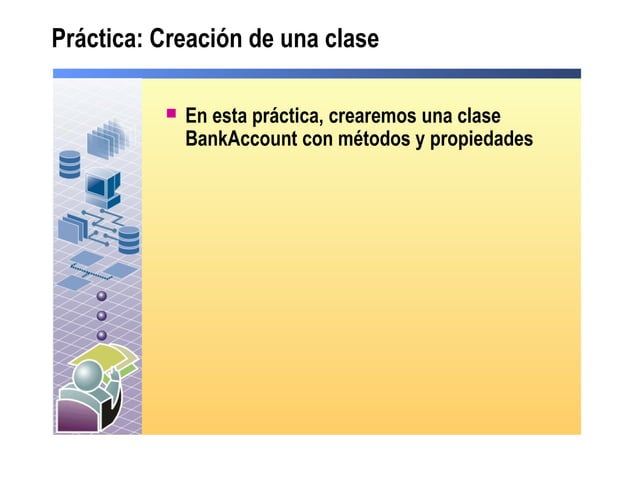 Práctica: Creación de una clase

En esta práctica, crearemos una clase BankAccount con métodos y propiedades